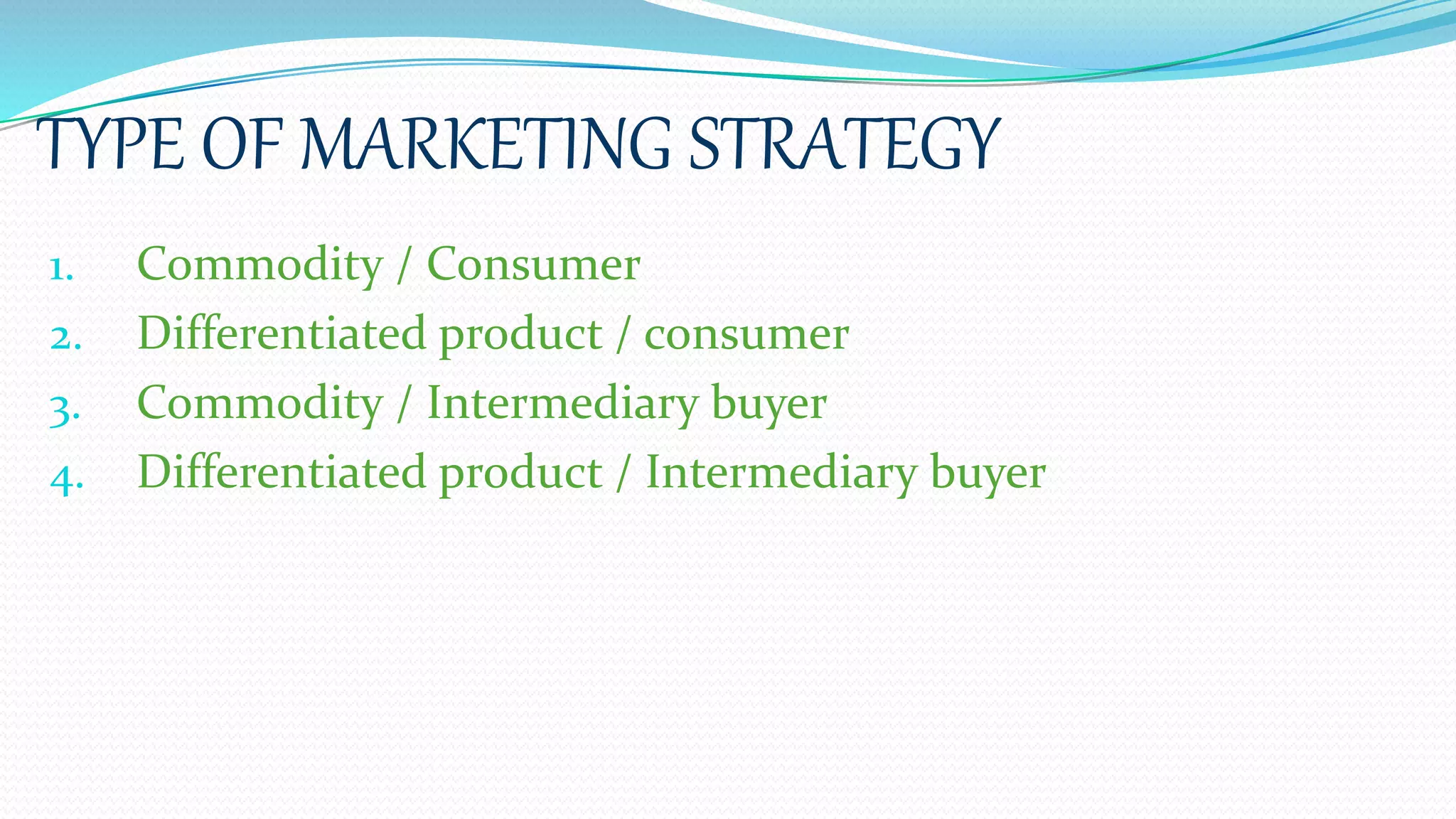 TYPE OF MARKETING STRATEGY

1. Commodity / Consumer
2. Differentiated product / consumer
3. Commodity / Intermediary buyer
4. Differentiated product / Intermediary buyer